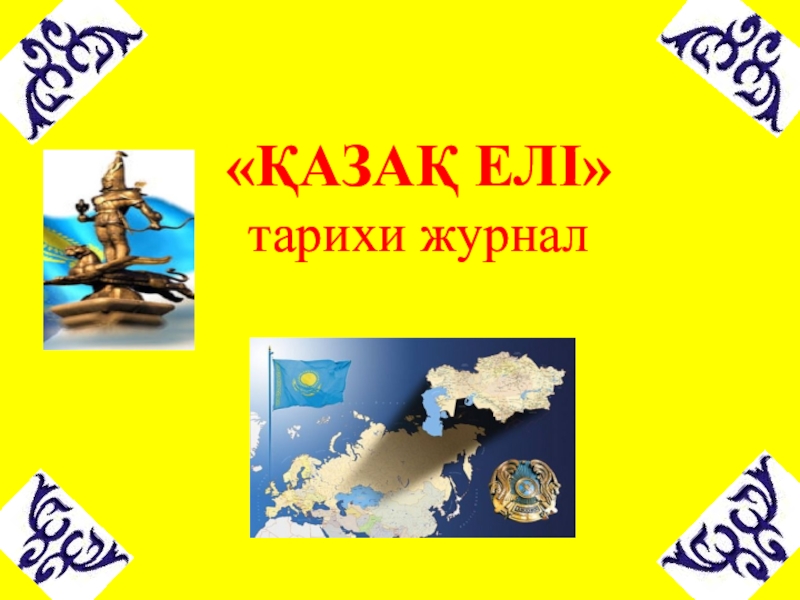 «ҚАЗАҚ ЕЛІ»
тарихи журнал